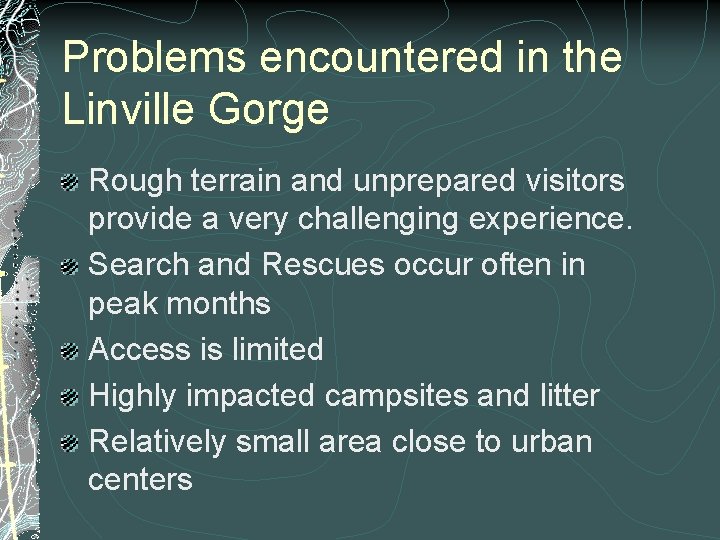 Problems encountered in the Linville Gorge

Rough terrain and unprepared visitors provide a very challenging experience.

Search and Rescues occur often in peak months

Access is limited

Highly impacted campsites and litter

Relatively small area close to urban centers